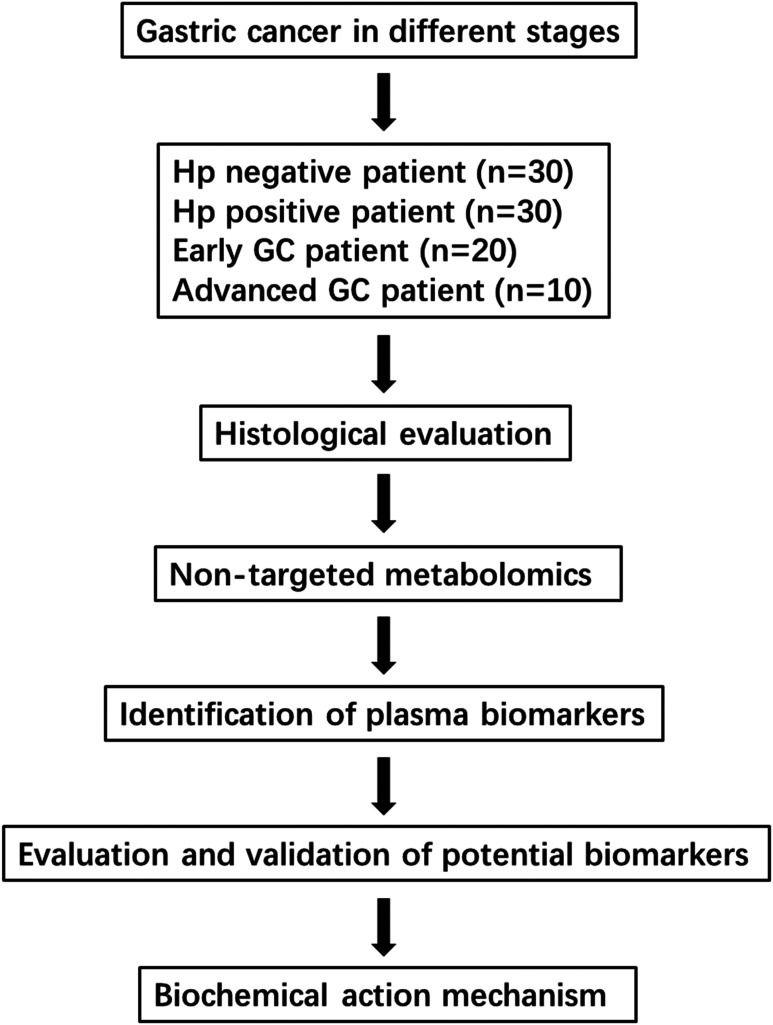 Gastric cancer in different stages

Hp negative patient (n=30)
Hp positive patient (n=30)
Early GC patient (n=20)
Advanced GC patient (n=10)

Histological evaluation

Non-targeted metabolomics

Identification of plasma biomarkers

Evaluation and validation of potential biomarkers

Biochemical action mechanism